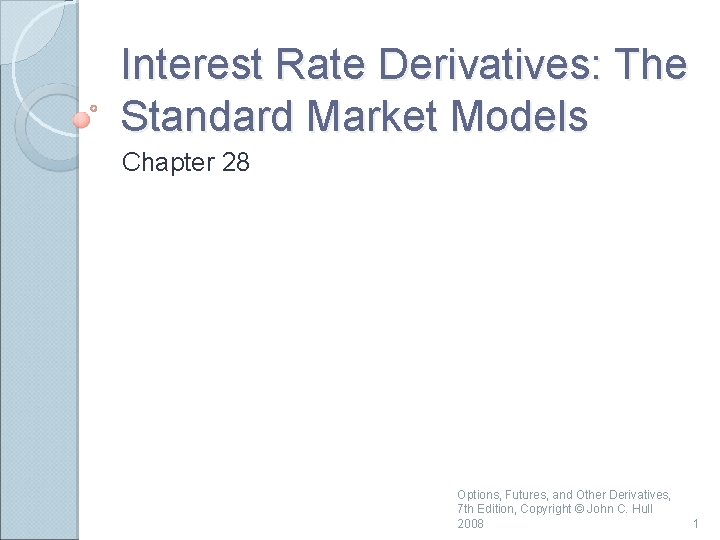 Interest Rate Derivatives: The Standard Market Models

Chapter 28

Options, Futures, and Other Derivatives, 7th Edition, Copyright © John C. Hull 2008

1